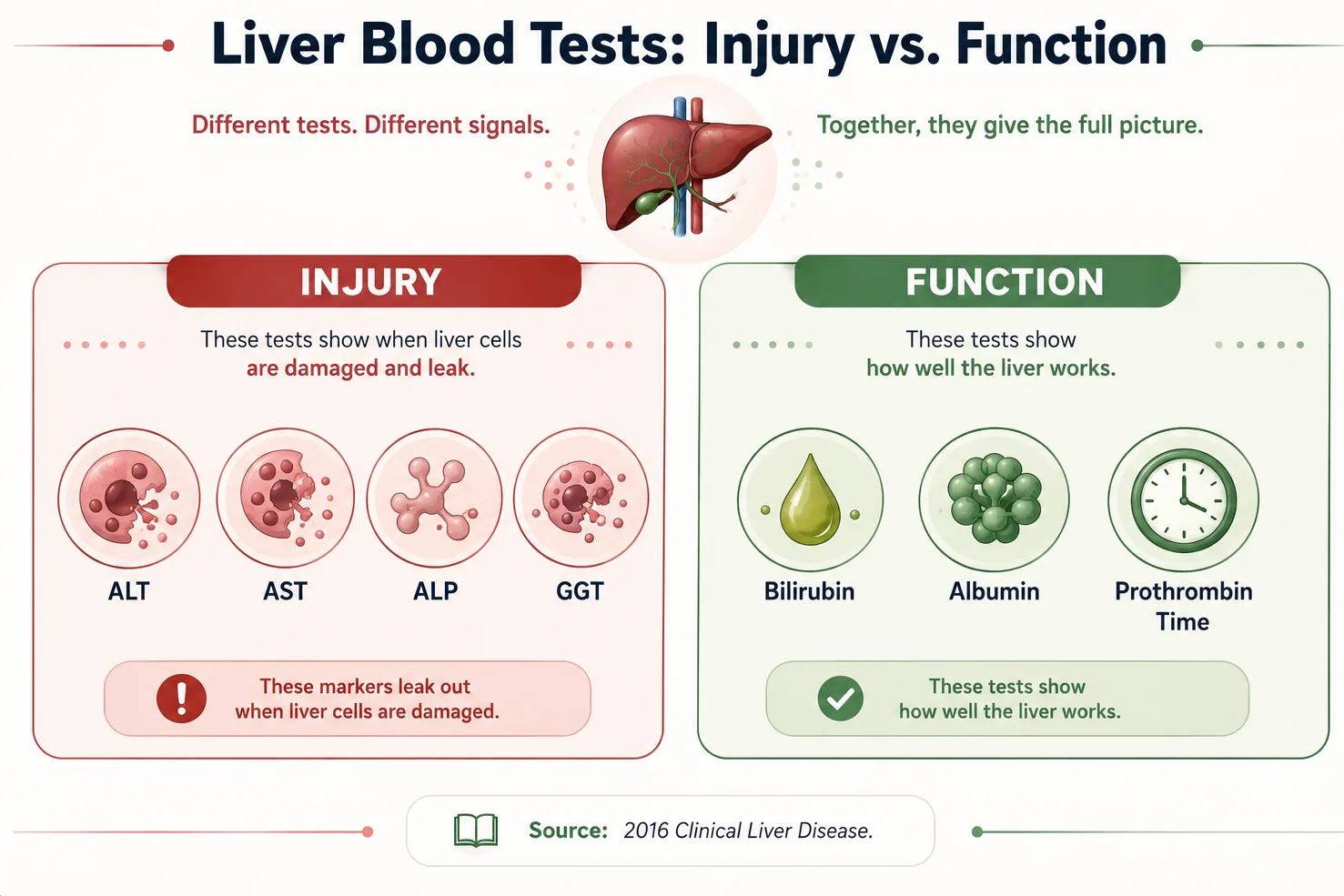 Liver Blood Tests: Injury vs. Function

Different tests. Different signals.

Together, they give the full picture.

INJURY

These tests show when liver cells are damaged and leak.

ALT

AST

ALP

GGT

These markers leak out when liver cells are damaged.

FUNCTION

These tests show how well the liver works.

Bilirubin

Albumin

Prothrombin Time

These tests show how well the liver works.

Source: 2016 Clinical Liver Disease.